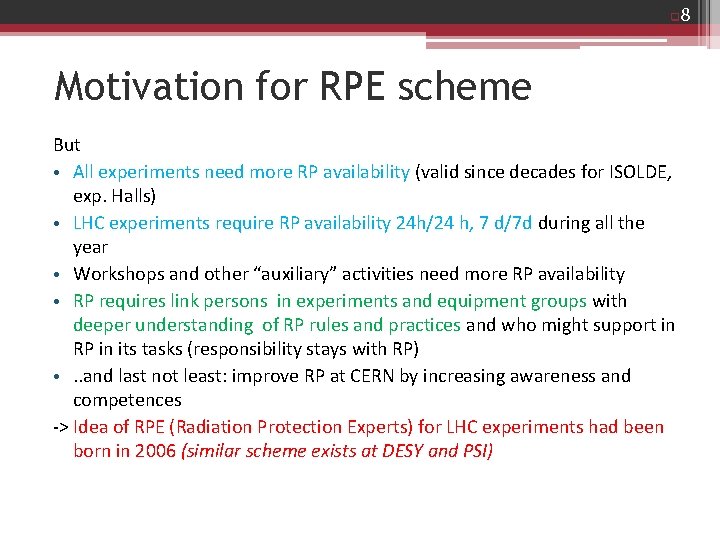 8

Motivation for RPE scheme

But

• All experiments need more RP availability (valid since decades for ISOLDE, exp. Halls)
• LHC experiments require RP availability 24h/24 h, 7 d/7d during all the year
• Workshops and other “auxiliary” activities need more RP availability
• RP requires link persons in experiments and equipment groups with deeper understanding of RP rules and practices and who might support in RP in its tasks (responsibility stays with RP)
• ..and last not least: improve RP at CERN by increasing awareness and competences

-> Idea of RPE (Radiation Protection Experts) for LHC experiments had been born in 2006 (similar scheme exists at DESY and PSI)